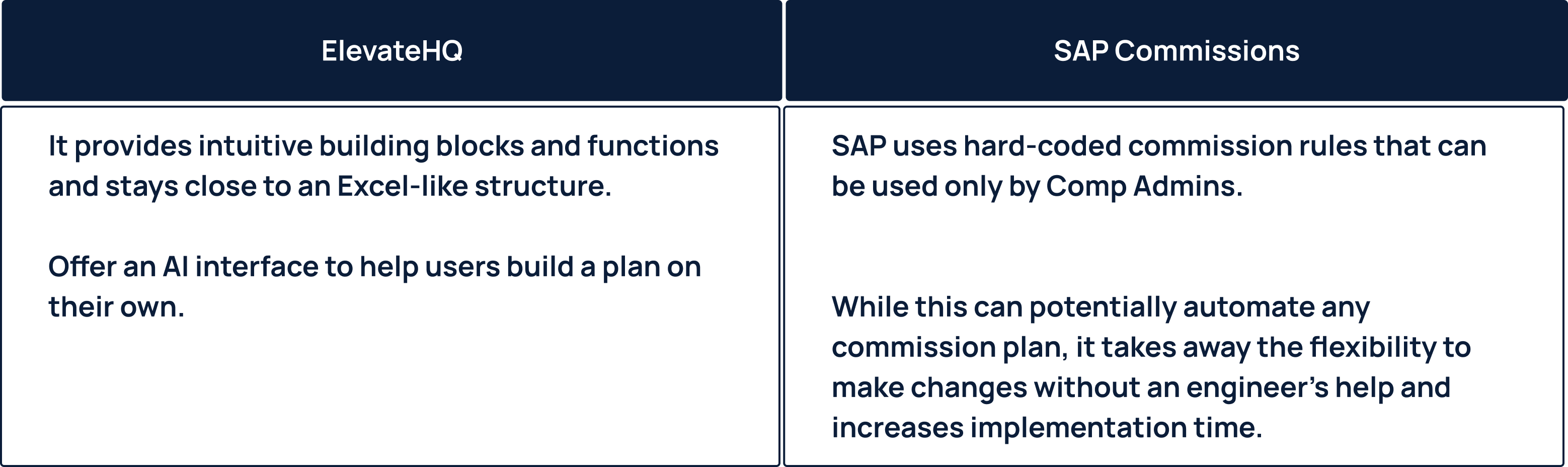 | ElevateHQ | SAP Commissions |
|---|---|
| It provides intuitive building blocks and functions and stays close to an Excel-like structure.<br><br>Offer an AI interface to help users build a plan on their own. | SAP uses hard-coded commission rules that can be used only by Comp Admins.<br><br>While this can potentially automate any commission plan, it takes away the flexibility to make changes without an engineer’s help and increases implementation time. |